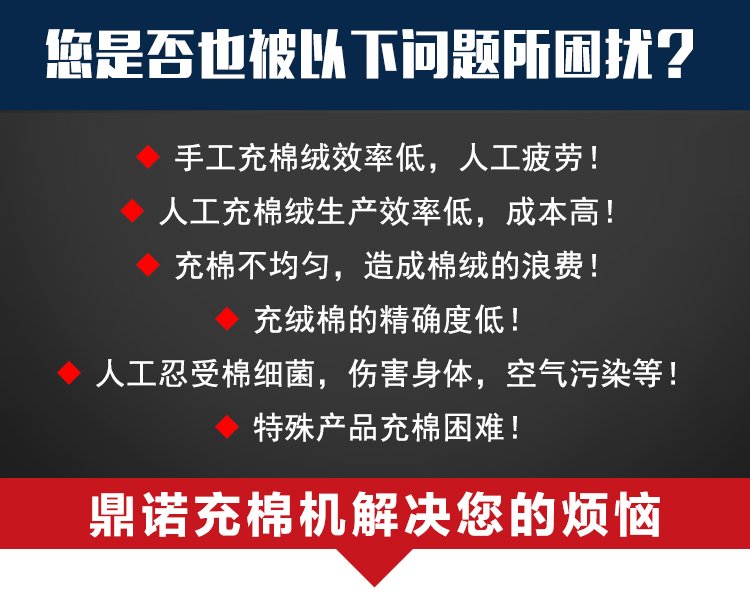 您是否也被以下问题所困扰？

◆ 手工充棉绒效率低，人工疲劳！

◆ 人工充棉绒生产效率低，成本高！

◆ 充棉不均匀，造成棉绒的浪费！

◆ 充绒棉的精确度低！

◆ 人工忍受棉细菌，伤害身体，空气污染等！

◆ 特殊产品充棉困难！

鼎诺充棉机解决您的烦恼